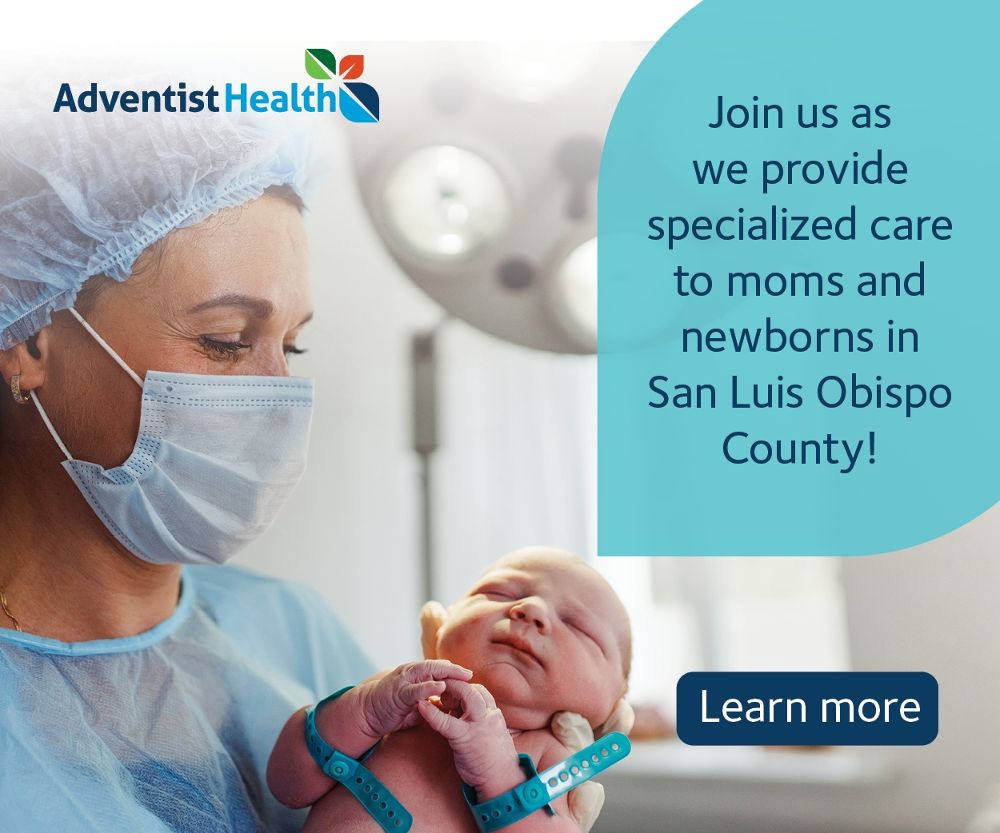 Adventist Health

Join us as we provide specialized care to moms and newborns in San Luis Obispo County!

Learn more